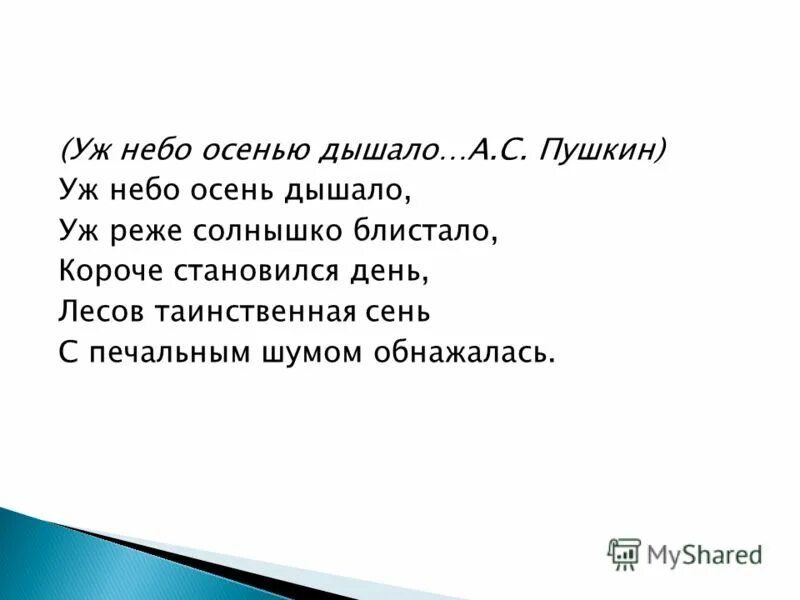 (Уж небо осенью дышало…А.С. Пушкин)
Уж небо осень дышало,
Уж реже солнышко блистало,
Короче становился день,
Лесов таинственная сень
С печальным шумом обнажалась.

MyShared